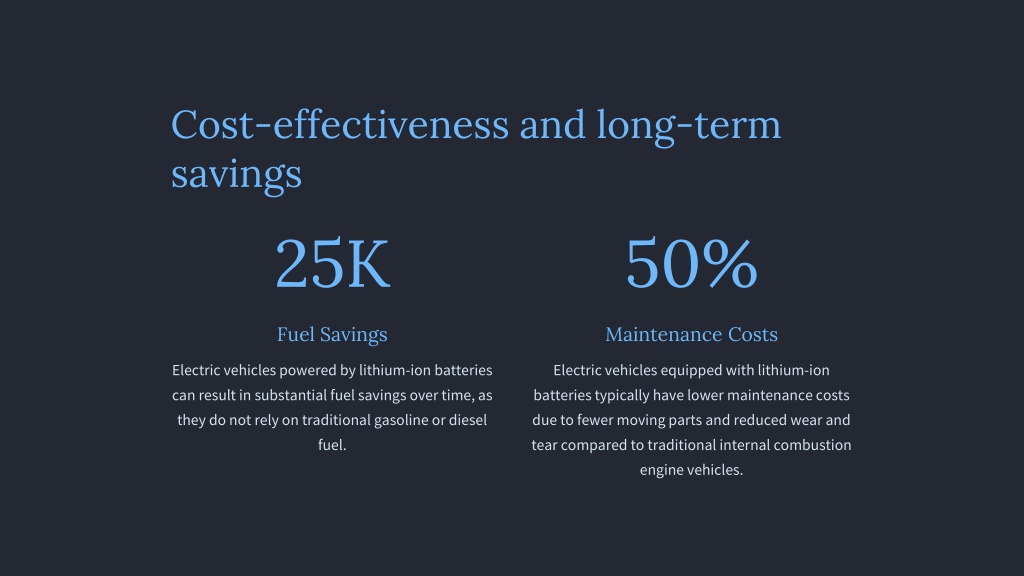 Cost-effectiveness and long-term savings

25K

Fuel Savings

Electric vehicles powered by lithium-ion batteries can result in substantial fuel savings over time, as they do not rely on traditional gasoline or diesel fuel.

50%

Maintenance Costs

Electric vehicles equipped with lithium-ion batteries typically have lower maintenance costs due to fewer moving parts and reduced wear and tear compared to traditional internal combustion engine vehicles.